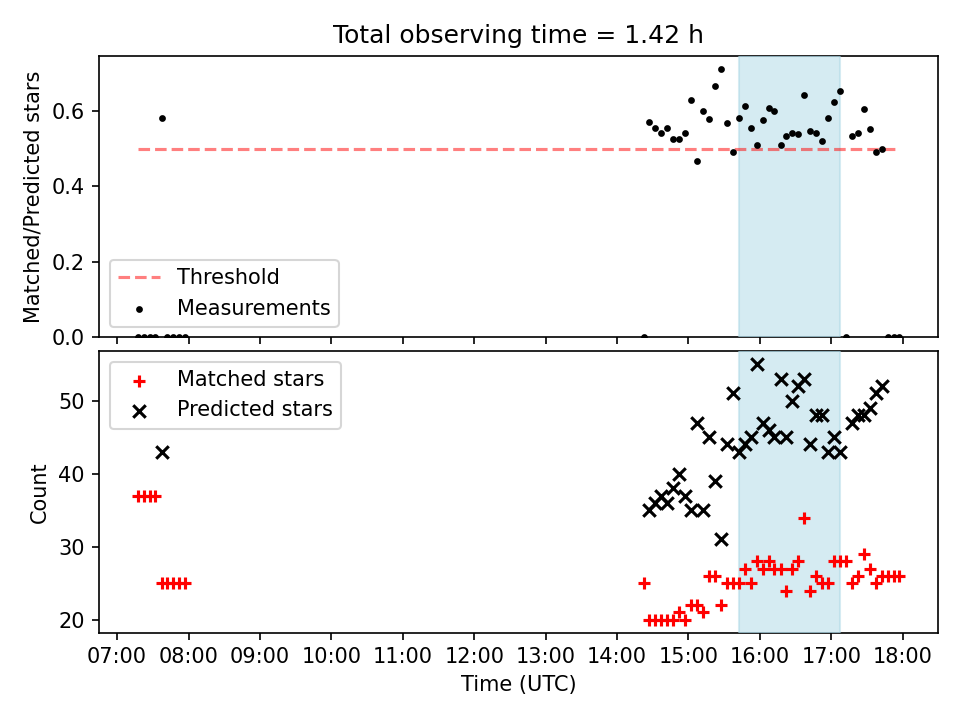 Total observing time = 1.42 h

Matched/Predicted stars

0.6
0.4
0.2
0.0

Threshold
Measurements

Matched stars
Predicted stars

Count

50
40
30
20

07:00 08:00 09:00 10:00 11:00 12:00 13:00 14:00 15:00 16:00 17:00 18:00

Time (UTC)